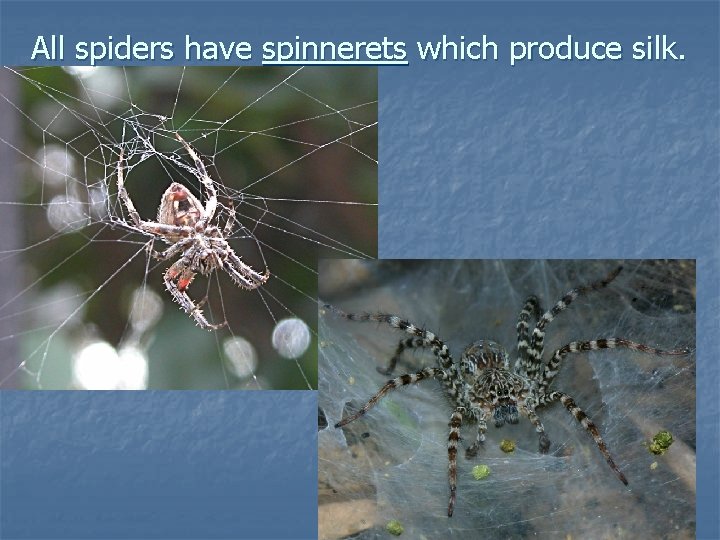 All spiders have spinnerets which produce silk.